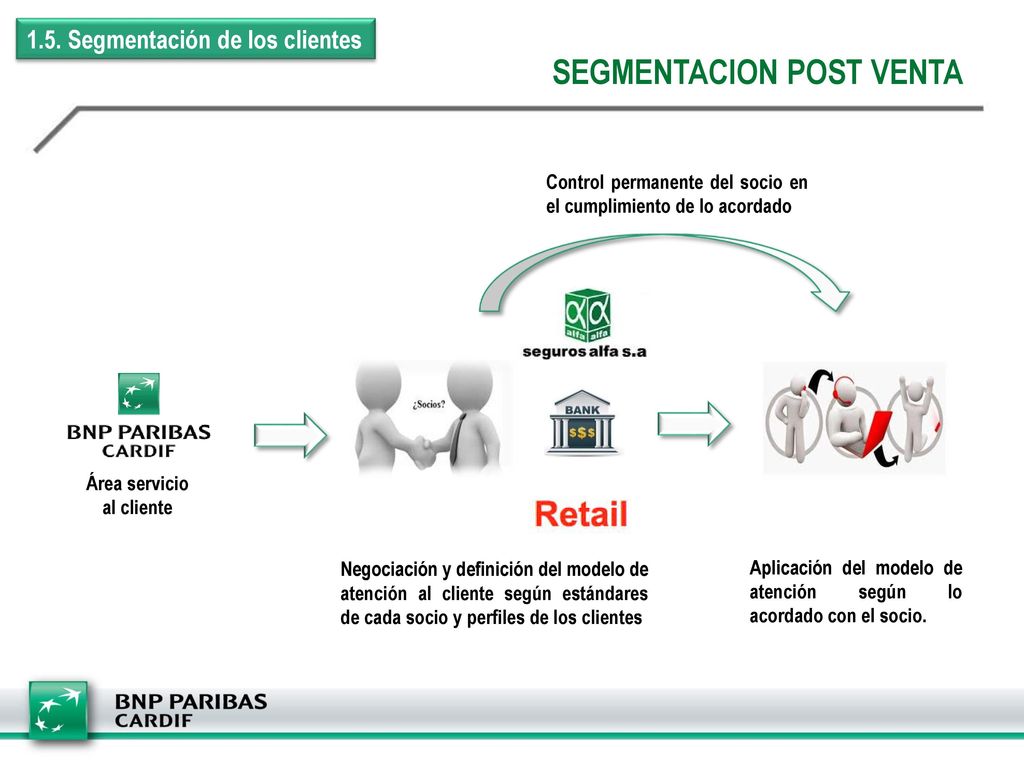 1.5. Segmentación de los clientes

SEGMENTACION POST VENTA

Control permanente del socio en el cumplimiento de lo acordado

alfa alfa
seguros alfa s.a

BNP PARIBAS CARDIF
Área servicio al cliente

¿Socios?

BANK
$$$

Retail

Negociación y definición del modelo de atención al cliente según estándares de cada socio y perfiles de los clientes

Aplicación del modelo de atención según lo acordado con el socio.

BNP PARIBAS CARDIF